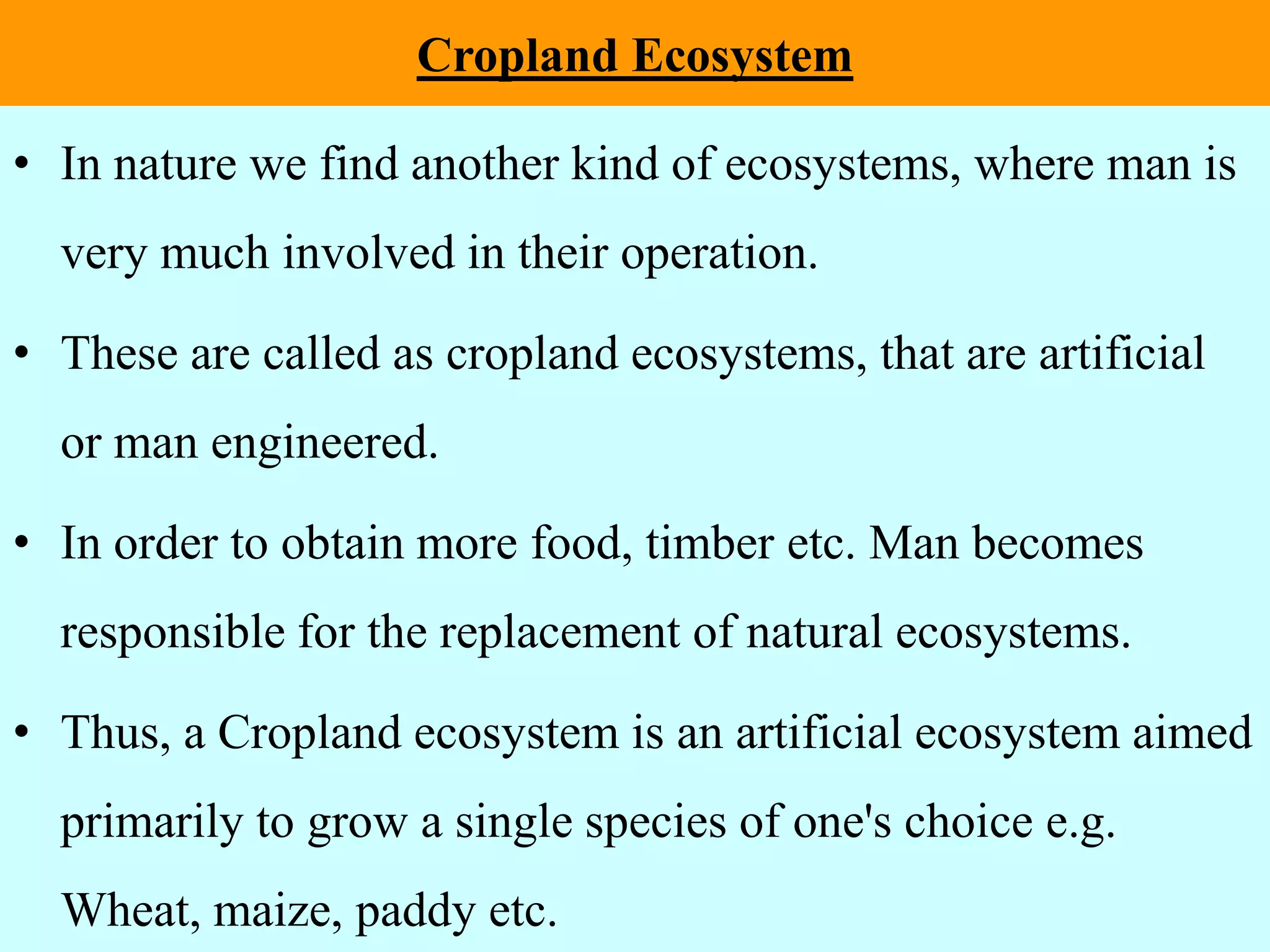 Cropland Ecosystem

• In nature we find another kind of ecosystems, where man is very much involved in their operation.

• These are called as cropland ecosystems, that are artificial or man engineered.

• In order to obtain more food, timber etc. Man becomes responsible for the replacement of natural ecosystems.

• Thus, a Cropland ecosystem is an artificial ecosystem aimed primarily to grow a single species of one's choice e.g. Wheat, maize, paddy etc.